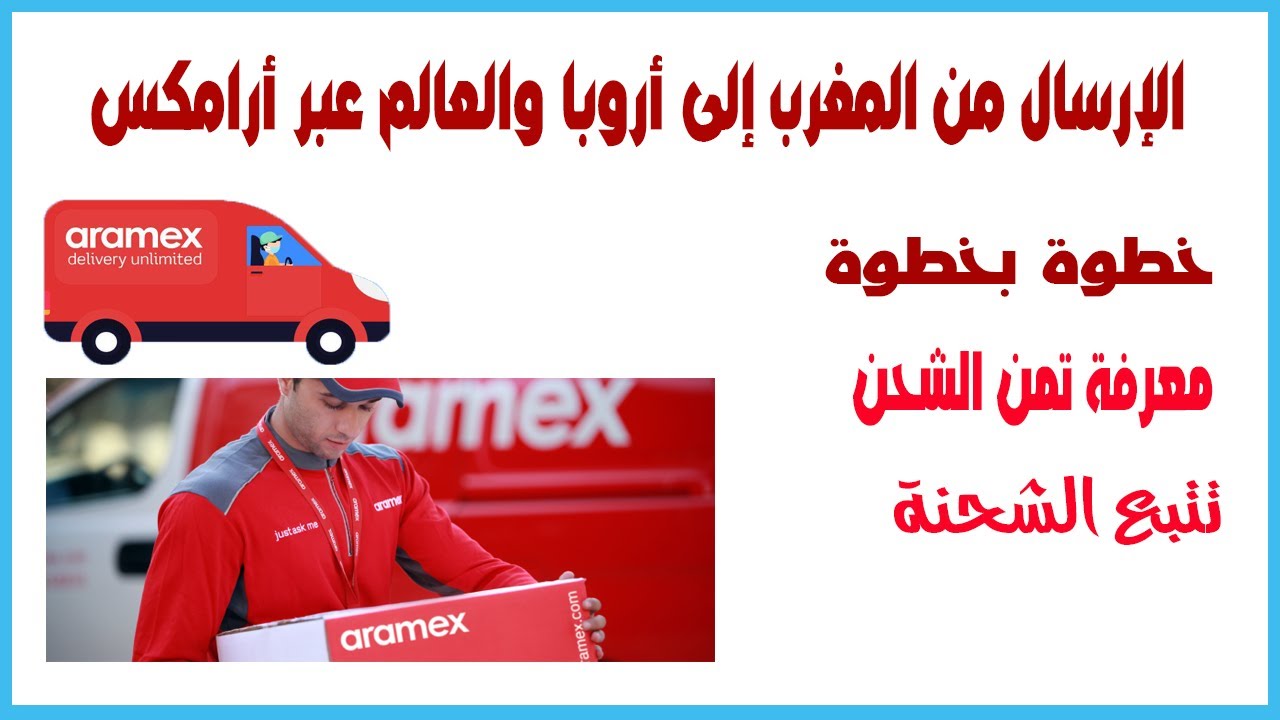 الإرسال من المغرب إلى أروبا والعالم عبر أرامكس

aramex
delivery unlimited

خطوة بخطوة

معرفة تمن الشحن

تتبع الشحنة

aramex

justask.me

aramex

aramex

aramex.com